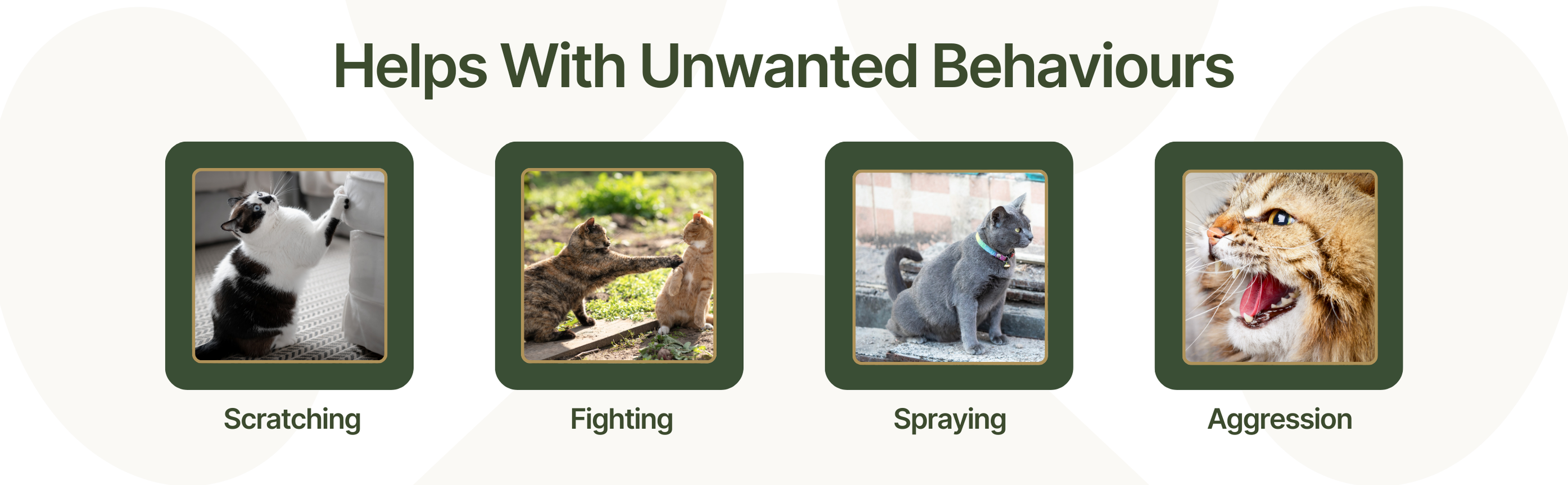 Helps With Unwanted Behaviours

Scratching

Fighting

Spraying

Aggression